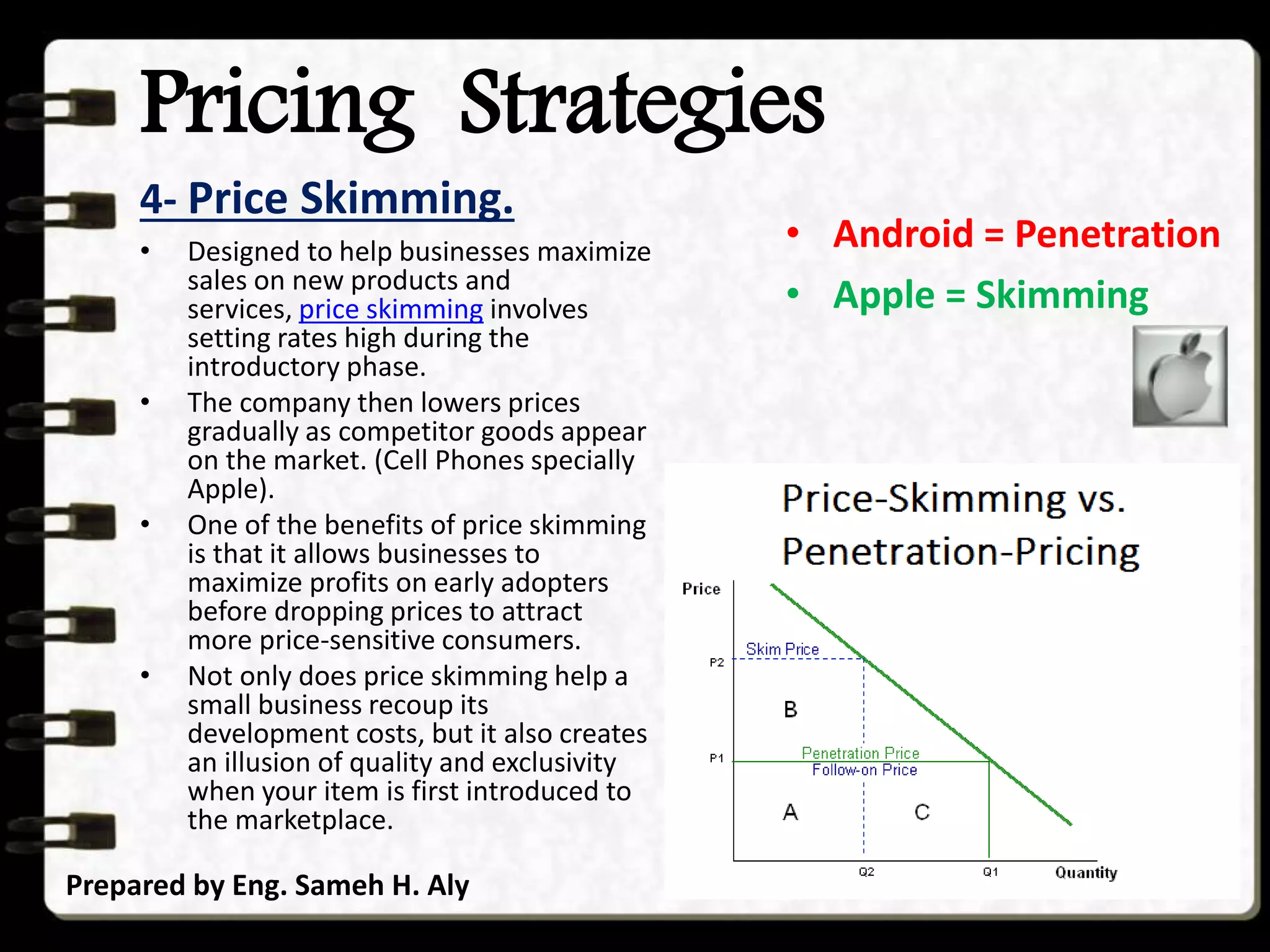 Pricing Strategies

4- Price Skimming.

• Designed to help businesses maximize sales on new products and services, price skimming involves setting rates high during the introductory phase.
• The company then lowers prices gradually as competitor goods appear on the market. (Cell Phones specially Apple).
• One of the benefits of price skimming is that it allows businesses to maximize profits on early adopters before dropping prices to attract more price-sensitive consumers.
• Not only does price skimming help a small business recoup its development costs, but it also creates an illusion of quality and exclusivity when your item is first introduced to the marketplace.

• Android = Penetration
• Apple = Skimming

Price-Skimming vs. Penetration-Pricing

Price
Skim Price
P2
B
P1
Penetration Price
Follow-on Price
A
C
Q2
Q1
Quantity

Prepared by Eng. Sameh H. Aly